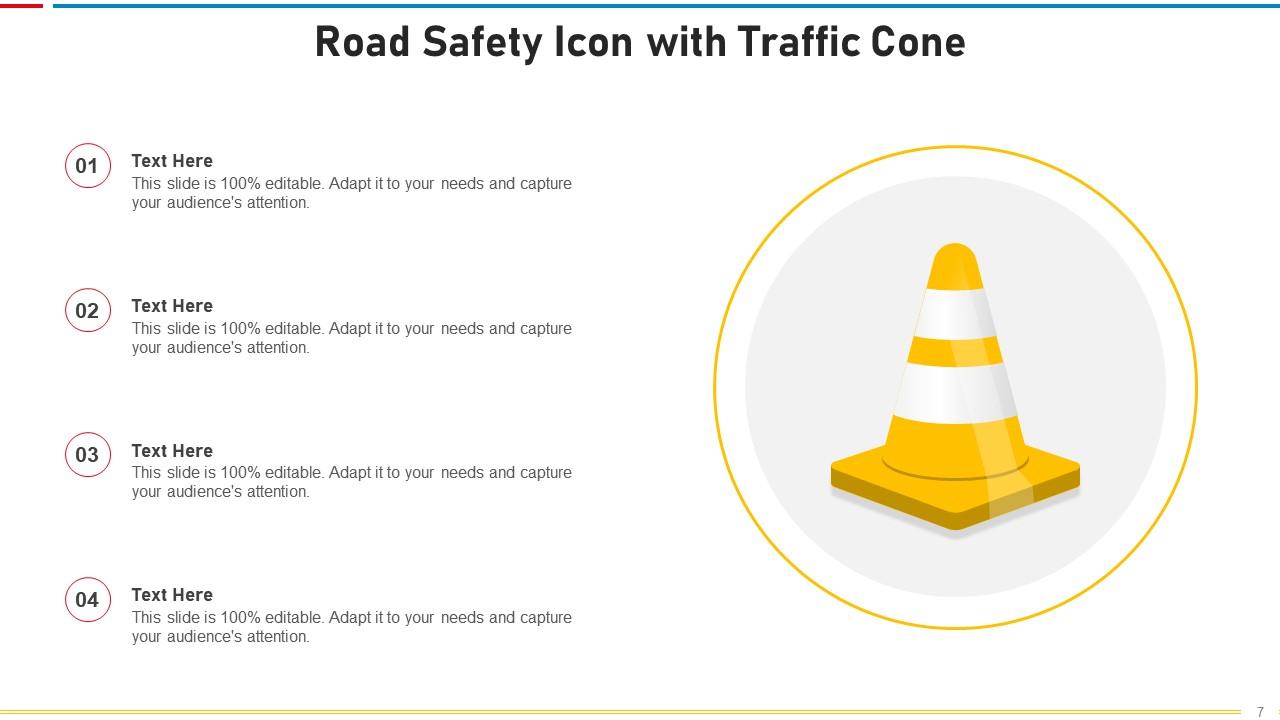 Road Safety Icon with Traffic Cone

01
Text Here
This slide is 100% editable. Adapt it to your needs and capture your audience's attention.

02
Text Here
This slide is 100% editable. Adapt it to your needs and capture your audience's attention.

03
Text Here
This slide is 100% editable. Adapt it to your needs and capture your audience's attention.

04
Text Here
This slide is 100% editable. Adapt it to your needs and capture your audience's attention.

7